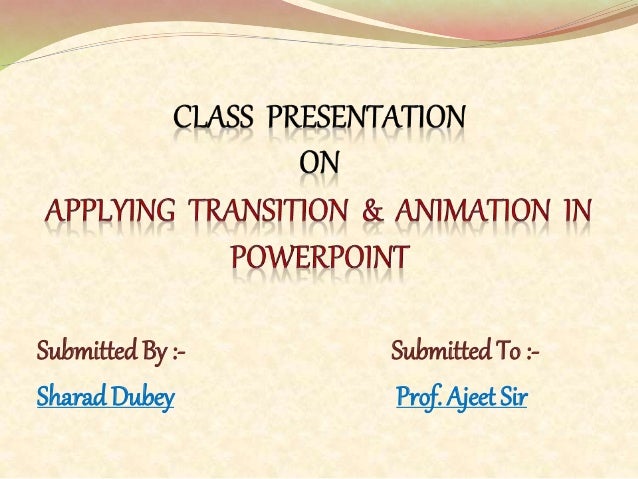 CLASS PRESENTATION
ON
APPLYING TRANSITION & ANIMATION IN POWERPOINT

Submitted By :-
Sharad Dubey

Submitted To :-
Prof. Ajeet Sir